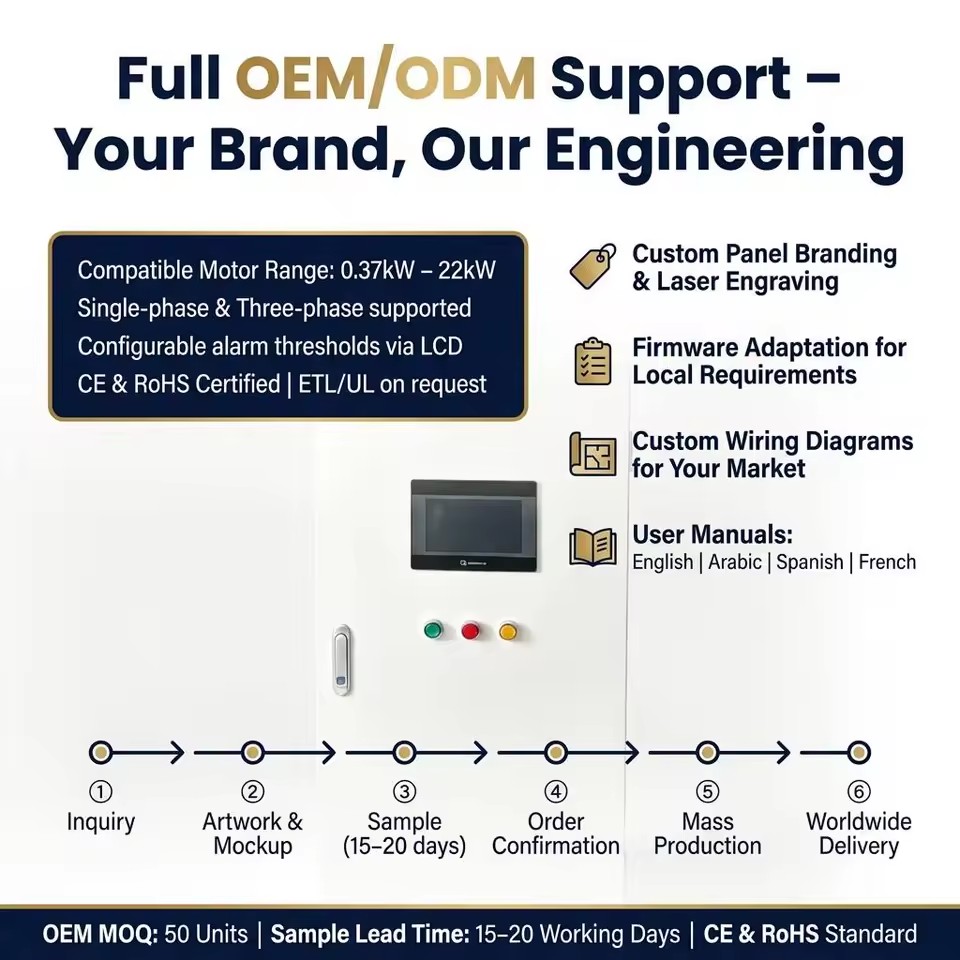 Full OEM/ODM Support – Your Brand, Our Engineering

Compatible Motor Range: 0.37kW – 22kW
Single-phase & Three-phase supported
Configurable alarm thresholds via LCD
CE & RoHS Certified | ETL/UL on request

Custom Panel Branding & Laser Engraving

Firmware Adaptation for Local Requirements

Custom Wiring Diagrams for Your Market

User Manuals:
English | Arabic | Spanish | French

① Inquiry
② Artwork & Mockup
③ Sample (15–20 days)
④ Order Confirmation
⑤ Mass Production
⑥ Worldwide Delivery

OEM MOQ: 50 Units | Sample Lead Time: 15–20 Working Days | CE & RoHS Standard